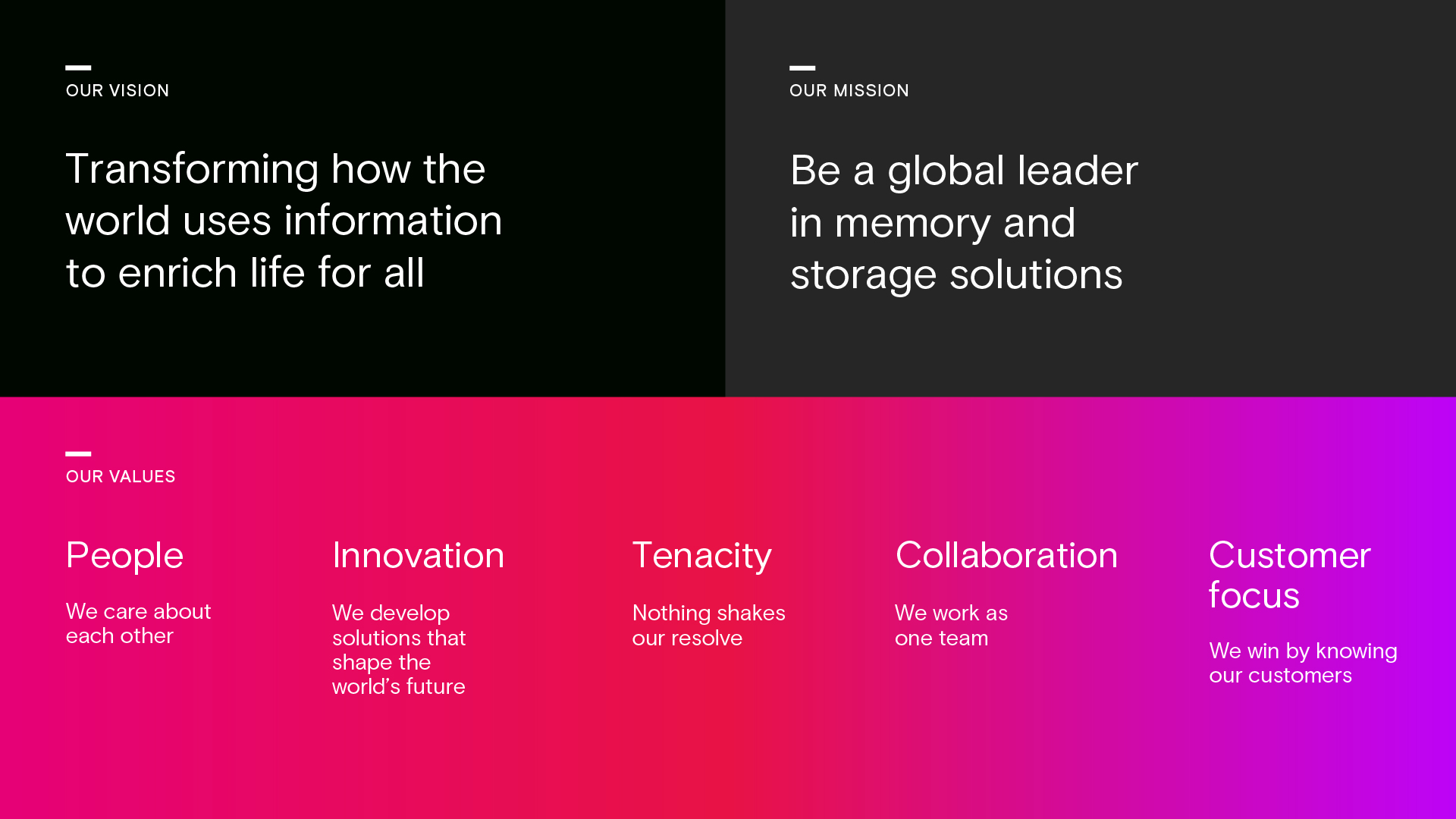 OUR VISION

Transforming how the world uses information to enrich life for all

OUR MISSION

Be a global leader in memory and storage solutions

OUR VALUES

People

We care about each other

Innovation

We develop solutions that shape the world's future

Tenacity

Nothing shakes our resolve

Collaboration

We work as one team

Customer focus

We win by knowing our customers